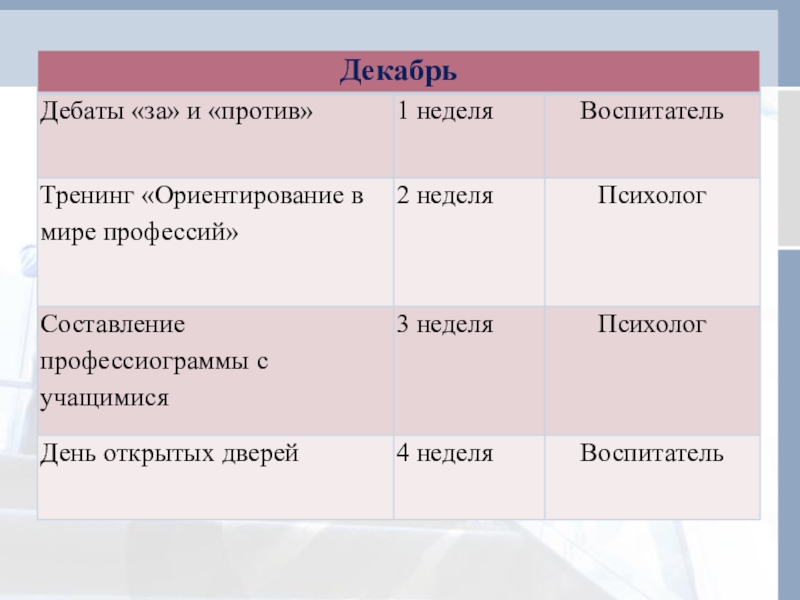 | Декабрь | | |
|---|---|---|
| Дебаты «за» и «против» | 1 неделя | Воспитатель |
| Тренинг «Ориентирование в мире профессий» | 2 неделя | Психолог |
| Составление профессиограммы с учащимися | 3 неделя | Психолог |
| День открытых дверей | 4 неделя | Воспитатель |